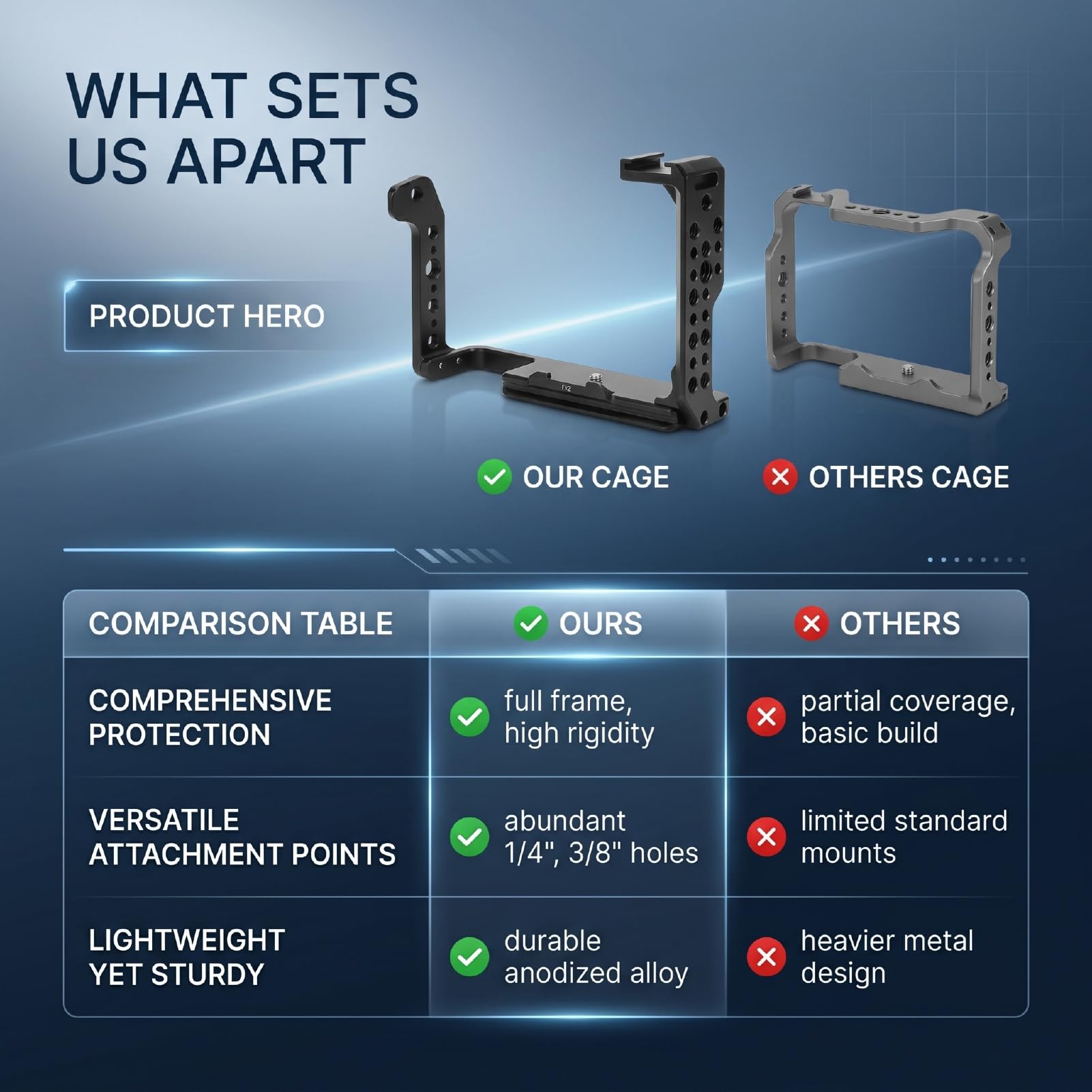 WHAT SETS US APART

PRODUCT HERO

FX2

OUR CAGE

OTHERS CAGE

| COMPARISON TABLE | OURS | OTHERS |
|---|---|---|
| COMPREHENSIVE PROTECTION | full frame, high rigidity | partial coverage, basic build |
| VERSATILE ATTACHMENT POINTS | abundant 1/4", 3/8" holes | limited standard mounts |
| LIGHTWEIGHT YET STURDY | durable anodized alloy | heavier metal design |